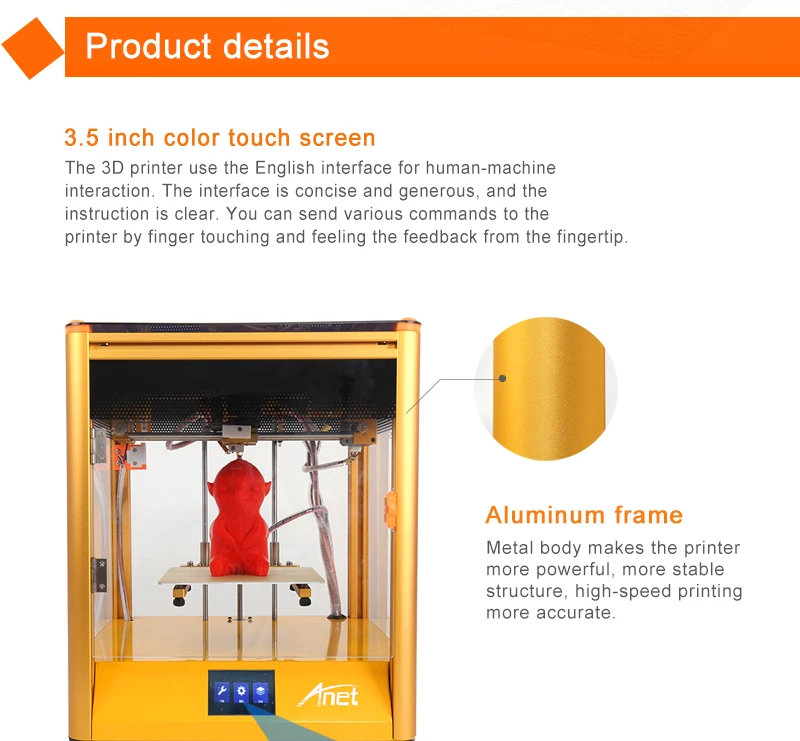 Product details

3.5 inch color touch screen

The 3D printer use the English interface for human-machine interaction. The interface is concise and generous, and the instruction is clear. You can send various commands to the printer by finger touching and feeling the feedback from the fingertip.

Aluminum frame

Metal body makes the printer more powerful, more stable structure, high-speed printing more accurate.

Anet